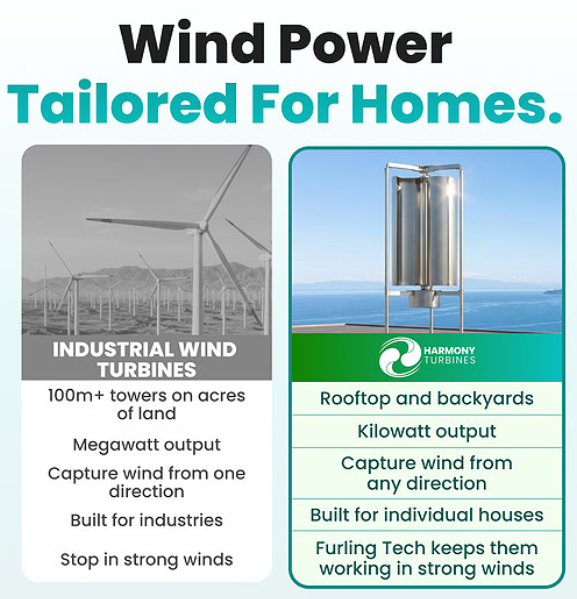 Wind Power
Tailored For Homes.

INDUSTRIAL WIND TURBINES

100m+ towers on acres of land

Megawatt output

Capture wind from one direction

Built for industries

Stop in strong winds

HARMONY TURBINES

Rooftop and backyards

Kilowatt output

Capture wind from any direction

Built for individual houses

Furling Tech keeps them working in strong winds